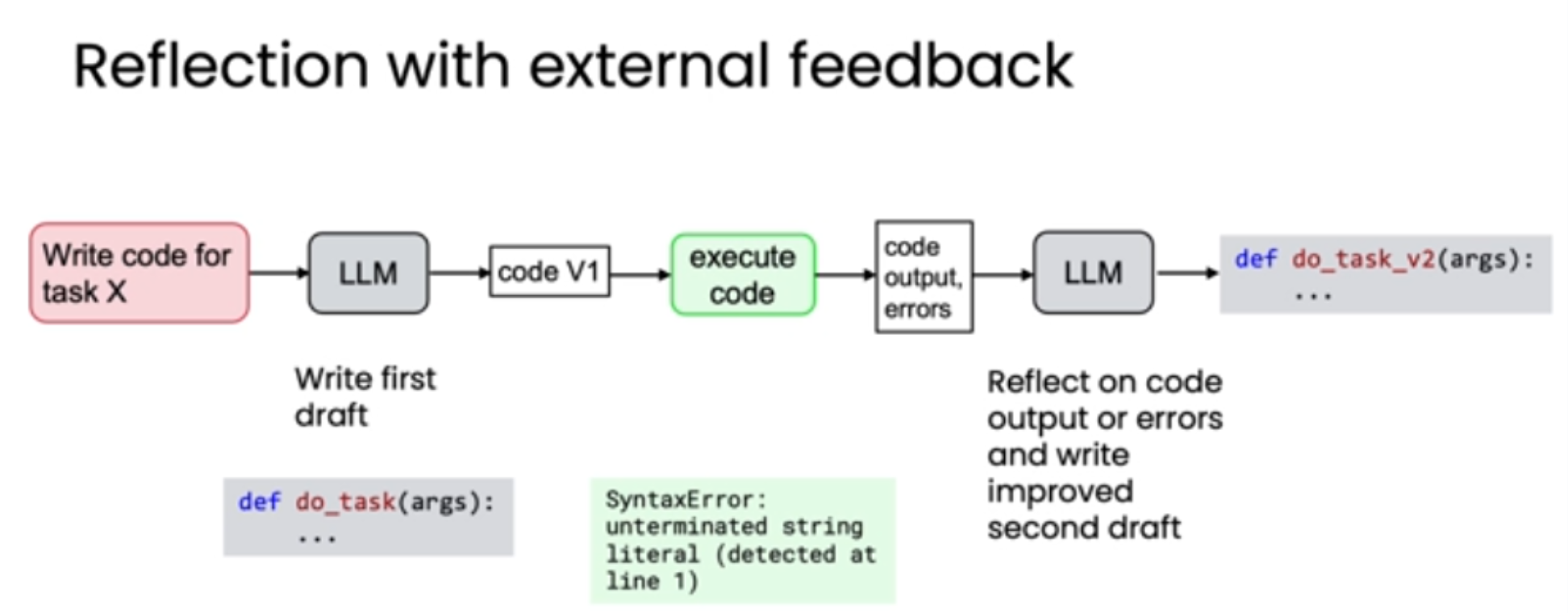 Reflection with external feedback

Write code for task X

LLM

code V1

execute code

code output, errors

LLM

def do_task_v2(args):
    ...

Write first draft

def do_task(args):
    ...

SyntaxError: unterminated string literal (detected at line 1)

Reflect on code output or errors and write improved second draft